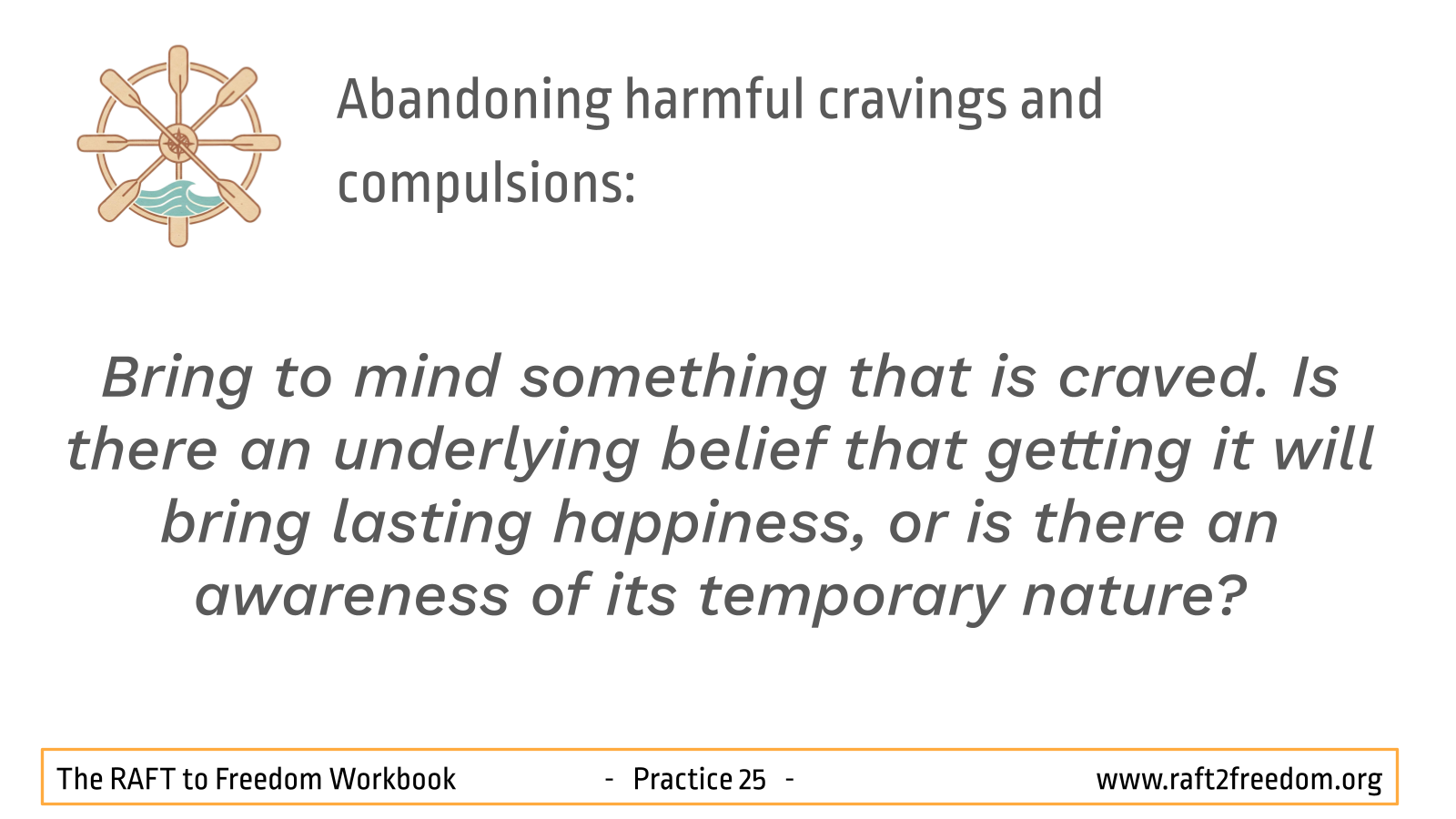 Abandoning harmful cravings and compulsions:

Bring to mind something that is craved. Is there an underlying belief that getting it will bring lasting happiness, or is there an awareness of its temporary nature?

The RAFT to Freedom Workbook - Practice 25 - www.raft2freedom.org